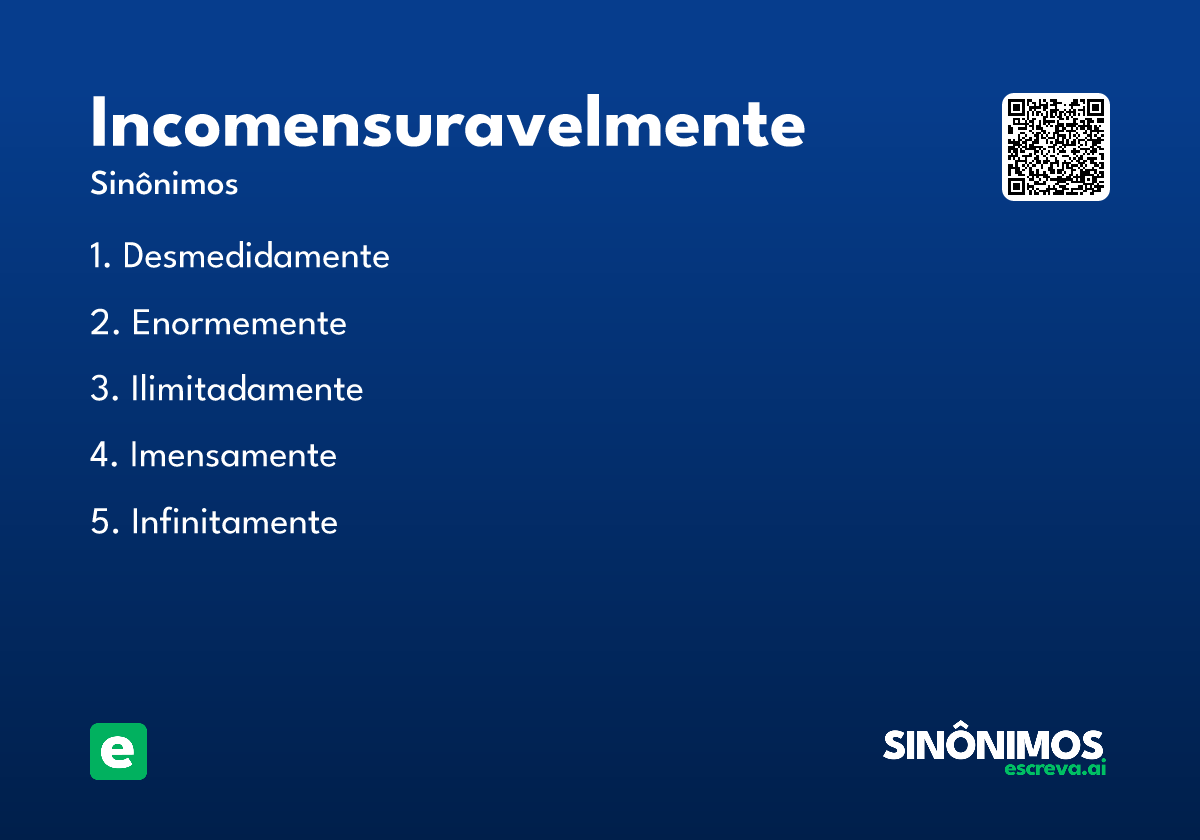 Incomensuravelmente
Sinônimos

1. Desmedidamente

2. Enormemente

3. Ilimitadamente

4. Imensamente

5. Infinitamente

e

SINÔNIMOS
escreva.ai